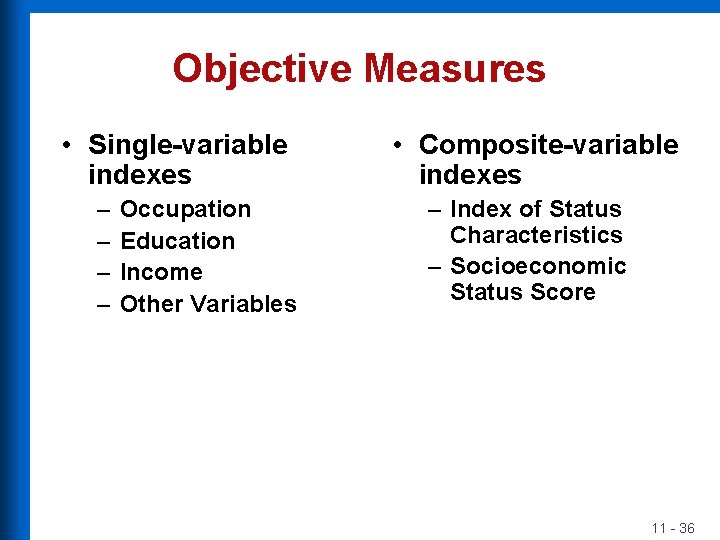 Objective Measures

• Single-variable indexes
– Occupation
– Education
– Income
– Other Variables

• Composite-variable indexes
– Index of Status Characteristics
– Socioeconomic Status Score

11 - 36